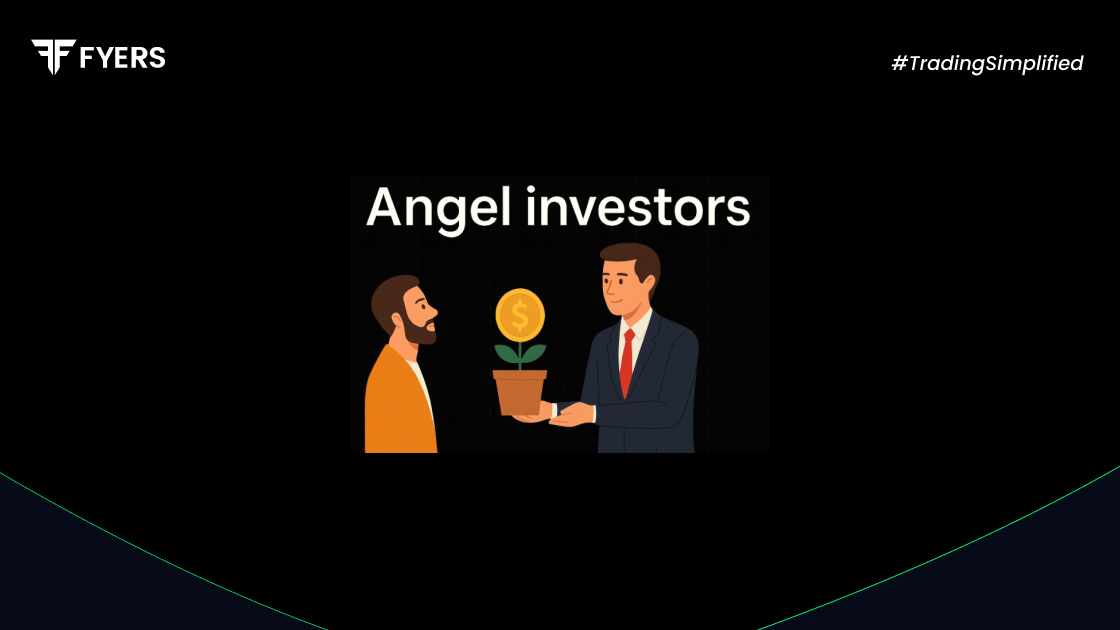 FYERS

#TradingSimplified

Angel investors

$